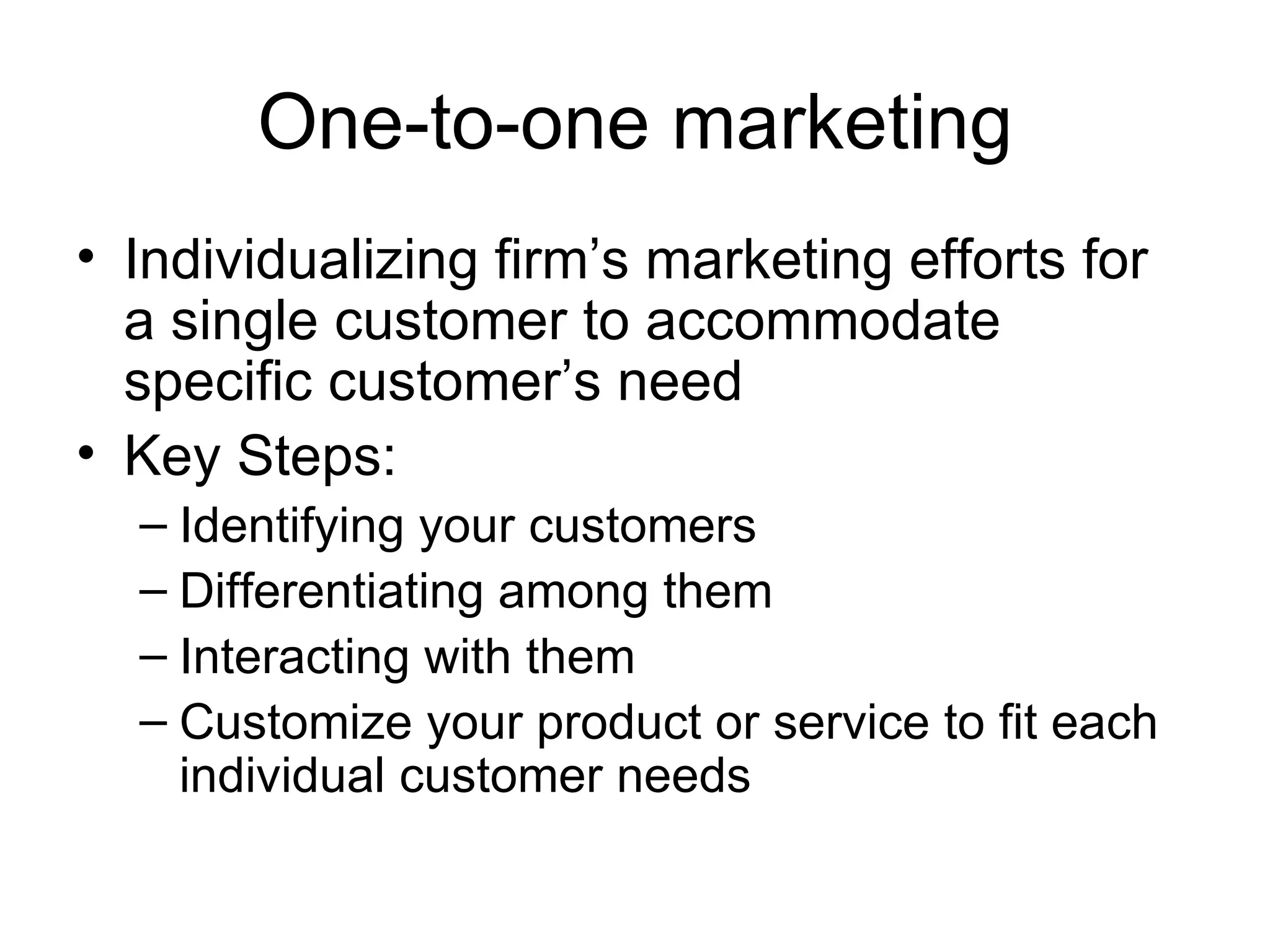 One-to-one marketing

• Individualizing firm’s marketing efforts for a single customer to accommodate specific customer’s need
• Key Steps:
– Identifying your customers
– Differentiating among them
– Interacting with them
– Customize your product or service to fit each individual customer needs